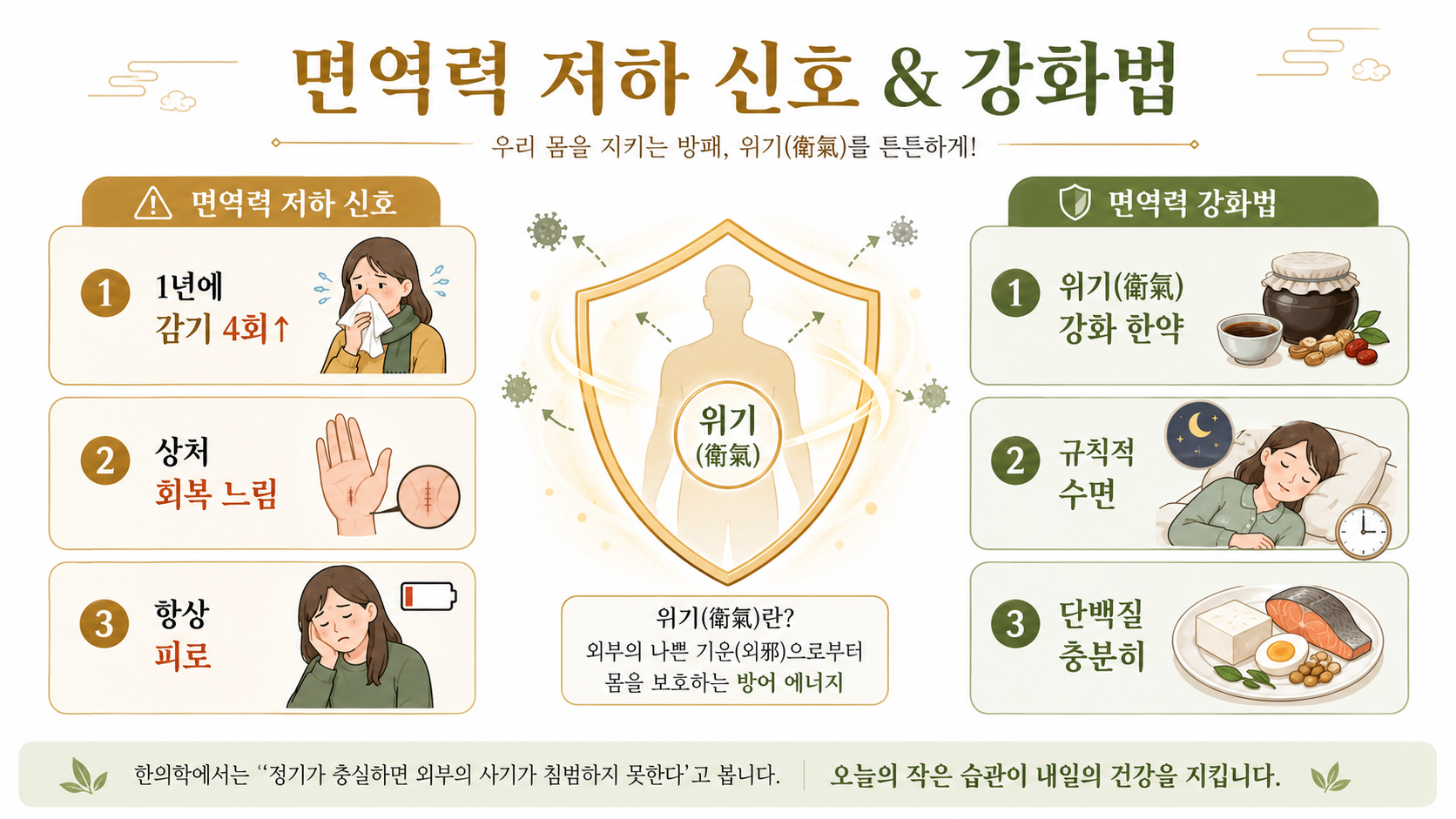 면역력 저하 신호 & 강화법

우리 몸을 지키는 방패, 위기(衛氣)를 튼튼하게!

면역력 저하 신호

1 1년에 감기 4회↑

2 상처 회복 느림

3 항상 피로

위기 (衛氣)

위기(衛氣)란?
외부의 나쁜 기운(외邪)으로부터 몸을 보호하는 방어 에너지

면역력 강화법

1 위기(衛氣) 강화 한약

2 규칙적 수면

3 단백질 충분히

한의학에서는 "정기가 충실하면 외부의 사기가 침범하지 못한다'고 봅니다.

오늘의 작은 습관이 내일의 건강을 지킵니다.